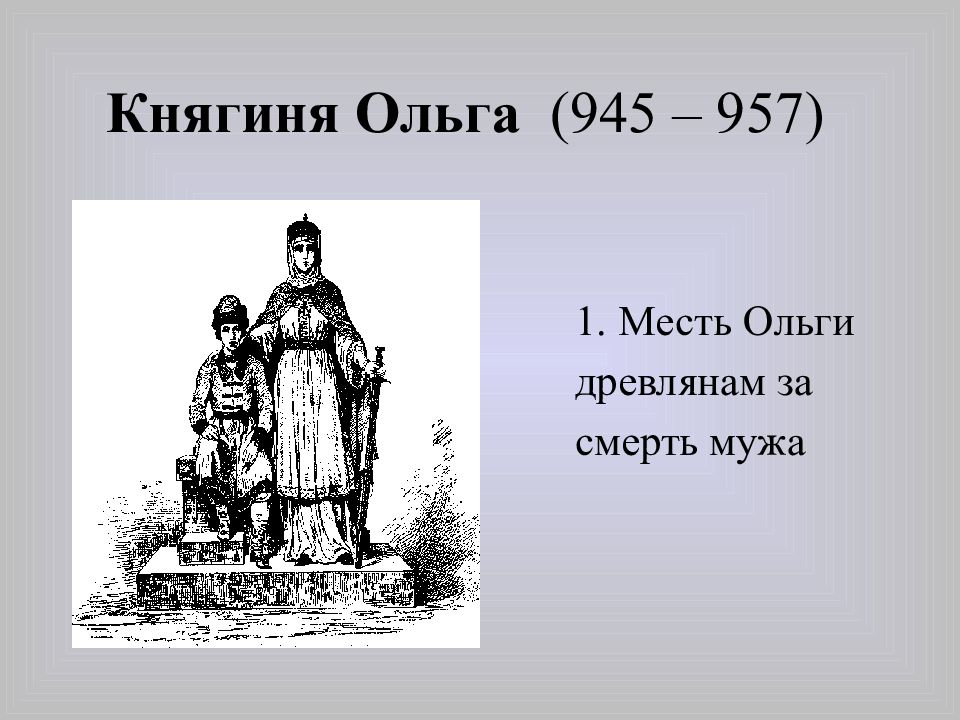 Княгиня Ольга (945 – 957)

1. Месть Ольги древлянам за смерть мужа